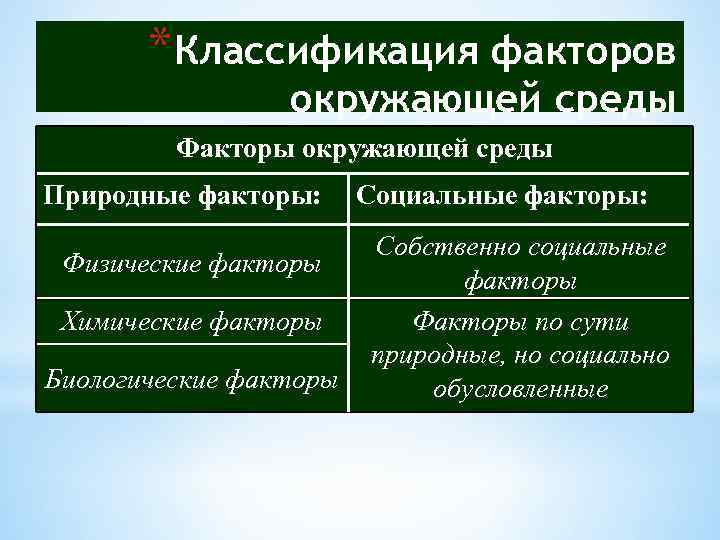 *Классификация факторов окружающей среды

| Факторы окружающей среды | |
|---|---|
| Природные факторы: | Социальные факторы: |
| Физические факторы | Собственно социальные факторы |
| Химические факторы | Факторы по сути природные, но социально обусловленные |
| Биологические факторы | |